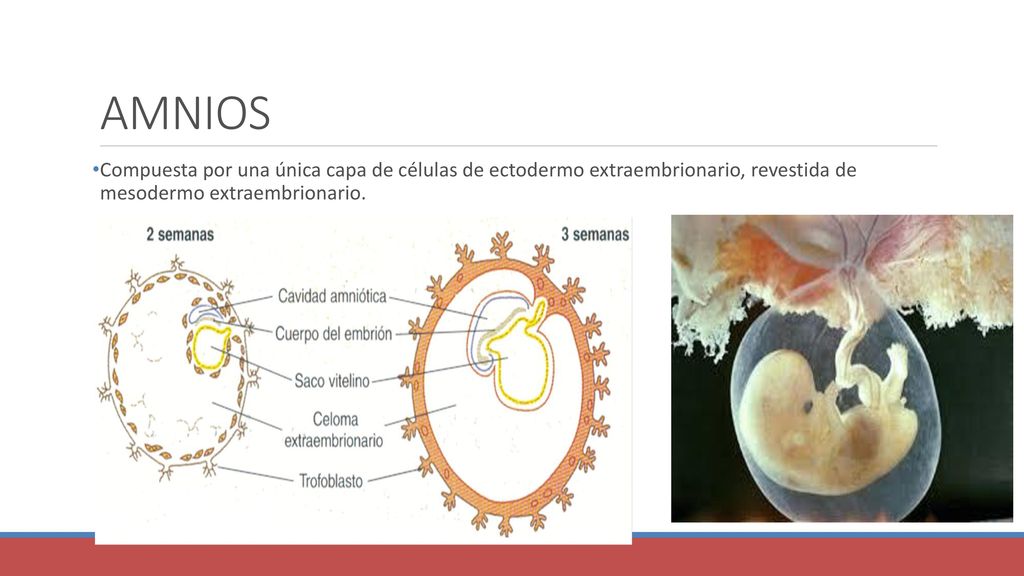 AMNIOS

•Compuesta por una única capa de células de ectodermo extraembrionario, revestida de mesodermo extraembrionario.

2 semanas

3 semanas

Cavidad amniótica

Cuerpo del embrión

Saco vitelino

Celoma extraembrionario

Trofoblasto